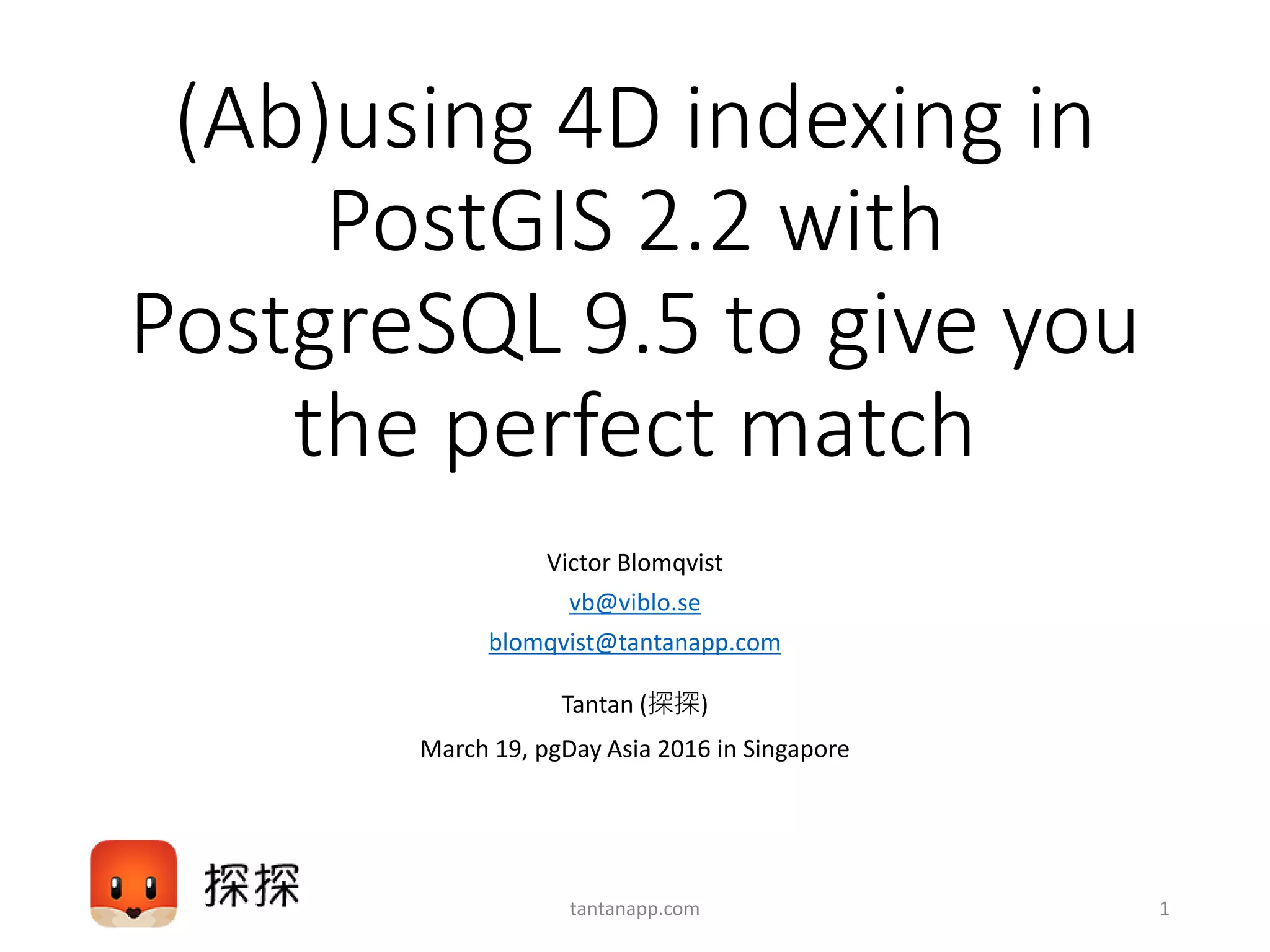 (Ab)using 4D indexing in PostGIS 2.2 with PostgreSQL 9.5 to give you the perfect match

Victor Blomqvist

vb@viblo.se

blomqvist@tantanapp.com

Tantan (探探)

March 19, pgDay Asia 2016 in Singapore

探探

tantanapp.com

1